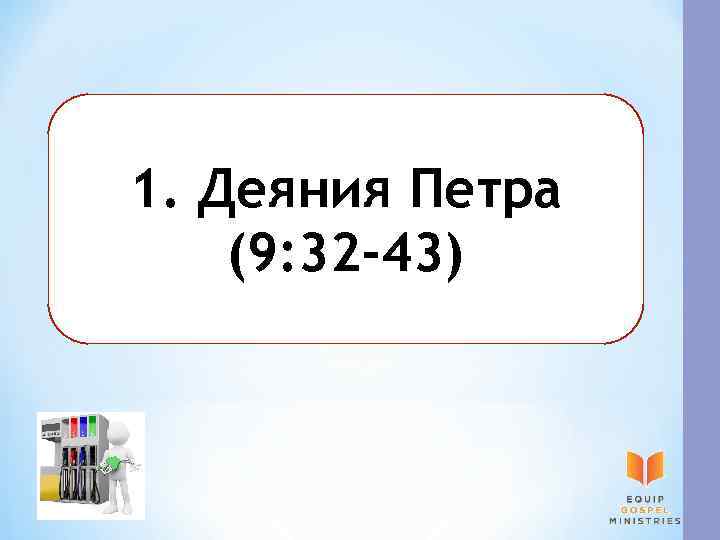 1. Деяния Петра (9:32-43)

EQUIP
GOSPEL
MINISTRIES